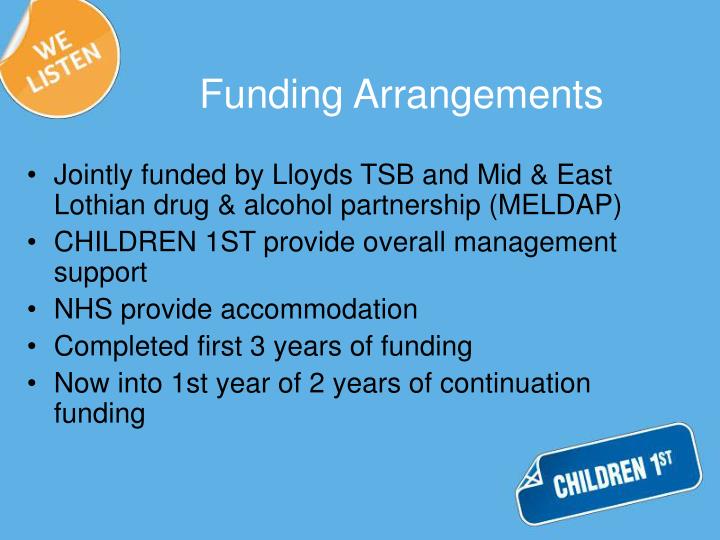 WE LISTEN

Funding Arrangements

• Jointly funded by Lloyds TSB and Mid & East Lothian drug & alcohol partnership (MELDAP)
• CHILDREN 1ST provide overall management support
• NHS provide accommodation
• Completed first 3 years of funding
• Now into 1st year of 2 years of continuation funding

CHILDREN 1ST